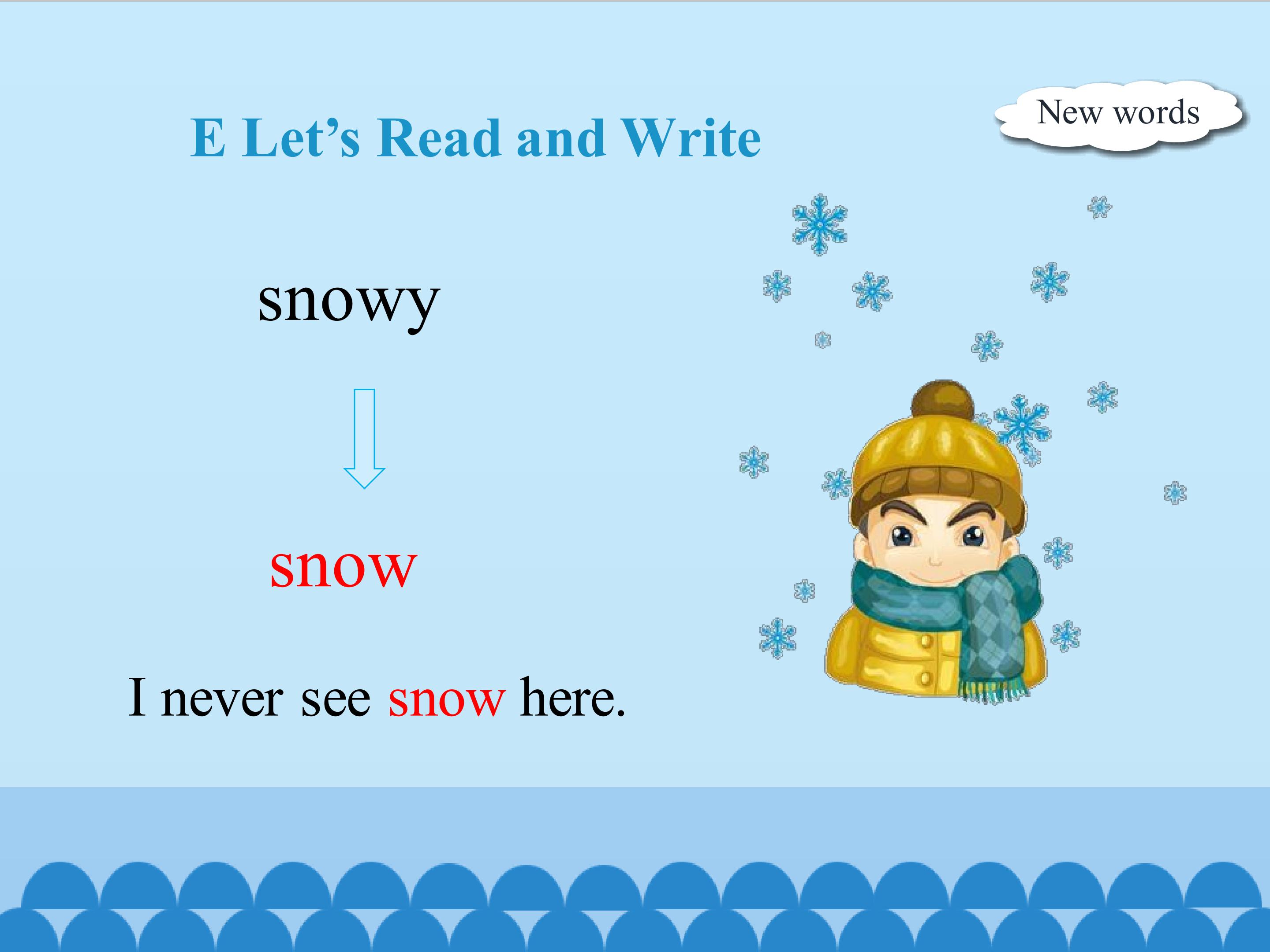 New words

E Let's Read and Write

snowy

snow

I never see snow here.